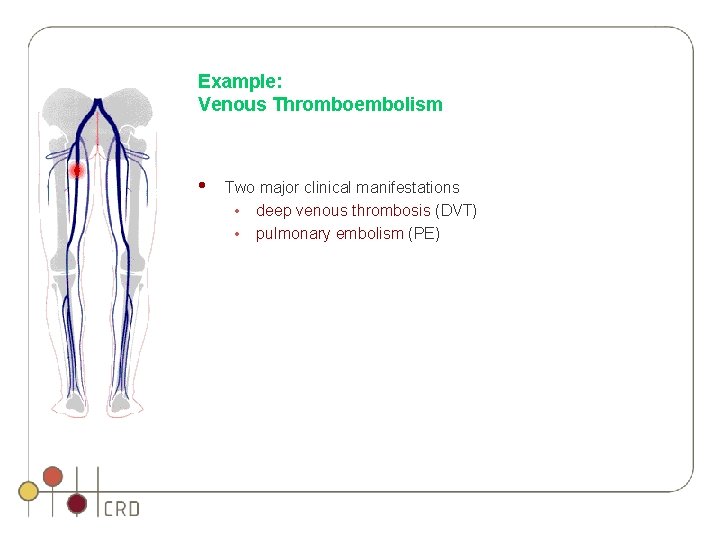 Example:
Venous Thromboembolism

• Two major clinical manifestations
• deep venous thrombosis (DVT)
• pulmonary embolism (PE)

CRD